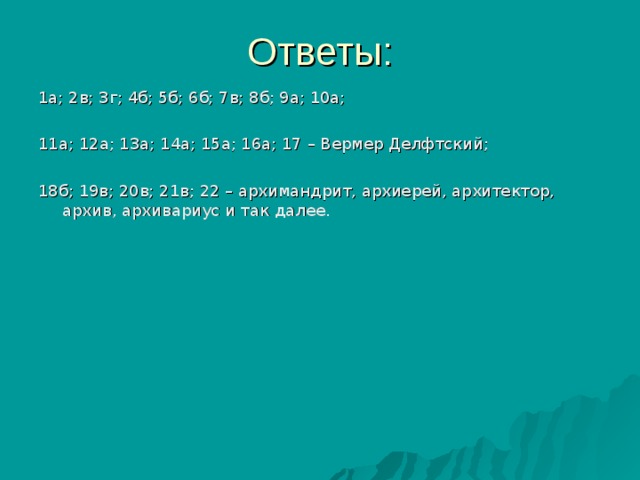 Ответы:

1а; 2в; 3г; 4б; 5б; 6б; 7в; 8б; 9а; 10а;

11а; 12а; 13а; 14а; 15а; 16а; 17 – Вермер Делфтский;

18б; 19в; 20в; 21в; 22 – архимандрит, архиерей, архитектор, архив, архивариус и так далее.